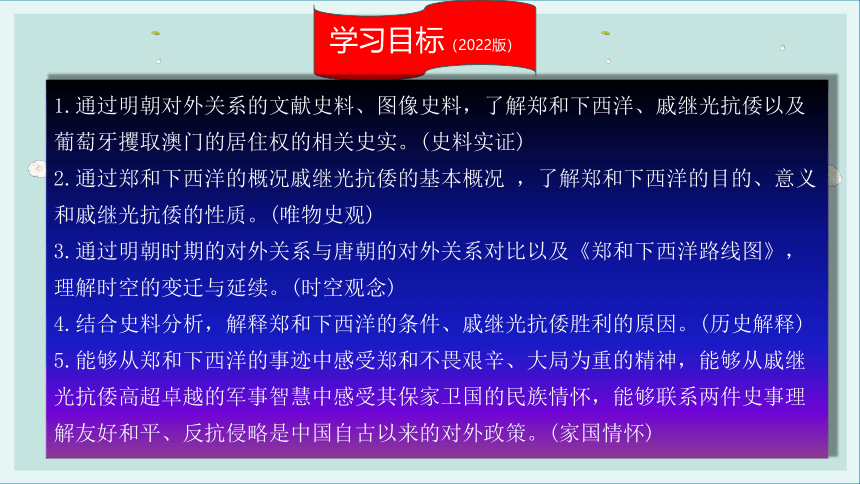 学习目标（2022版）

1.通过明朝对外关系的文献史料、图像史料，了解郑和下西洋、戚继光抗倭以及葡萄牙攫取澳门的居住权的相关史实。(史料实证)

2.通过郑和下西洋的概况戚继光抗倭的基本概况 ，了解郑和下西洋的目的、意义和戚继光抗倭的性质。(唯物史观)

3.通过明朝时期的对外关系与唐朝的对外关系对比以及《郑和下西洋路线图》，理解时空的变迁与延续。(时空观念)

4.结合史料分析，解释郑和下西洋的条件、戚继光抗倭胜利的原因。(历史解释)

5.能够从郑和下西洋的事迹中感受郑和不畏艰辛、大局为重的精神，能够从戚继光抗倭高超卓越的军事智慧中感受其保家卫国的民族情怀，能够联系两件史事理解友好和平、反抗侵略是中国自古以来的对外政策。(家国情怀)